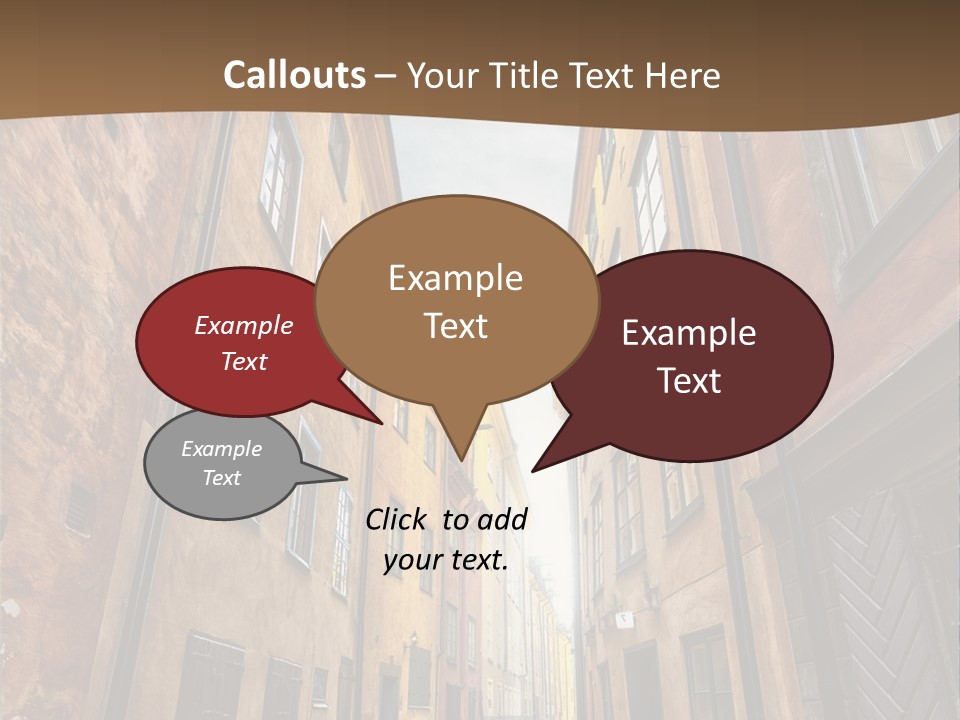 Callouts – Your Title Text Here

Example Text

Example Text

Example Text

Example Text

Click to add your text.